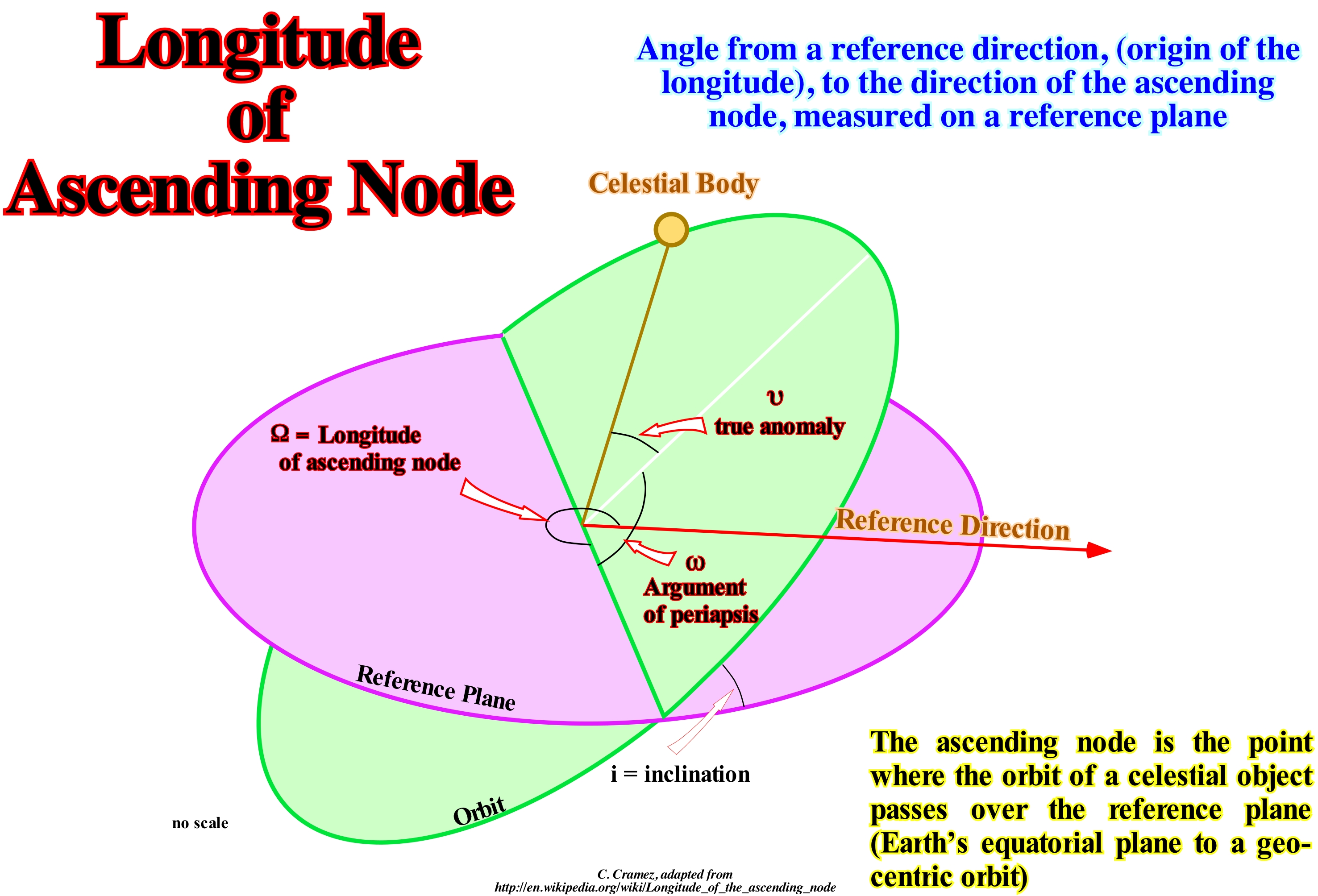 Longitude of Ascending Node

Angle from a reference direction, (origin of the longitude), to the direction of the ascending node, measured on a reference plane

Celestial Body

υ
true anomaly

Ω = Longitude of ascending node

Reference Direction

ω
Argument of periapsis

Reference Plane

i = inclination

Orbit

no scale

The ascending node is the point where the orbit of a celestial object passes over the reference plane (Earth's equatorial plane to a geocentric orbit)

C. Cramez, adapted from http://en.wikipedia.org/wiki/Longitude_of_the_ascending_node